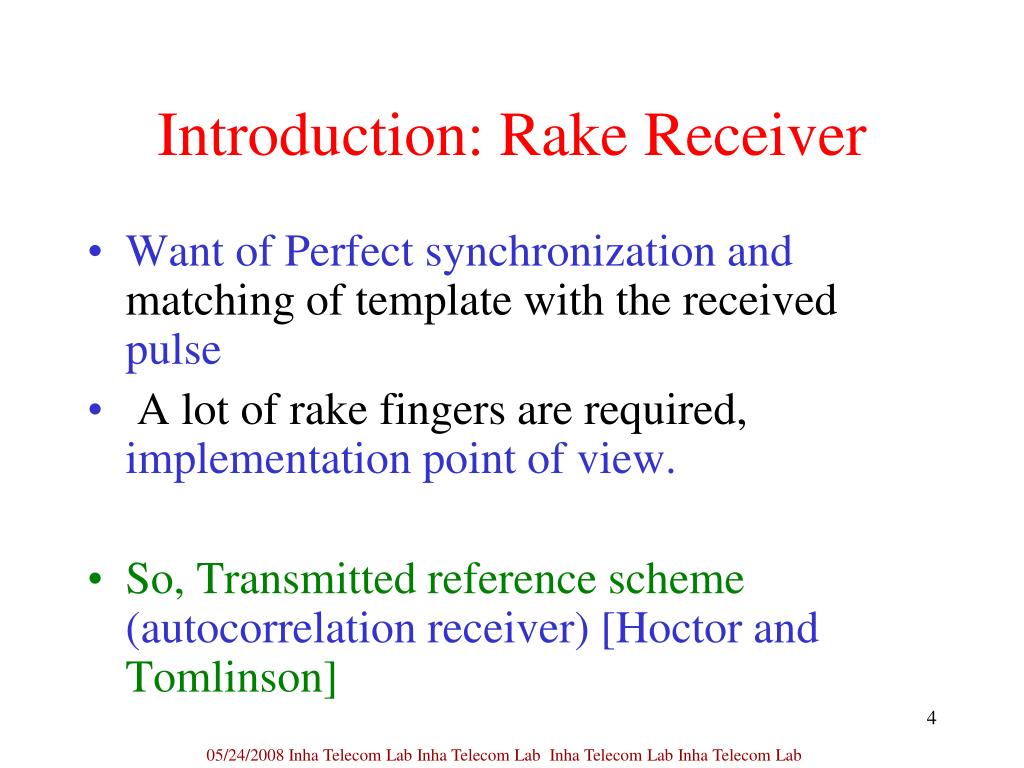 Introduction: Rake Receiver

• Want of Perfect synchronization and matching of template with the received pulse
• A lot of rake fingers are required, implementation point of view.

• So, Transmitted reference scheme (autocorrelation receiver) [Hoctor and Tomlinson]

4

05/24/2008 Inha Telecom Lab Inha Telecom Lab Inha Telecom Lab Inha Telecom Lab